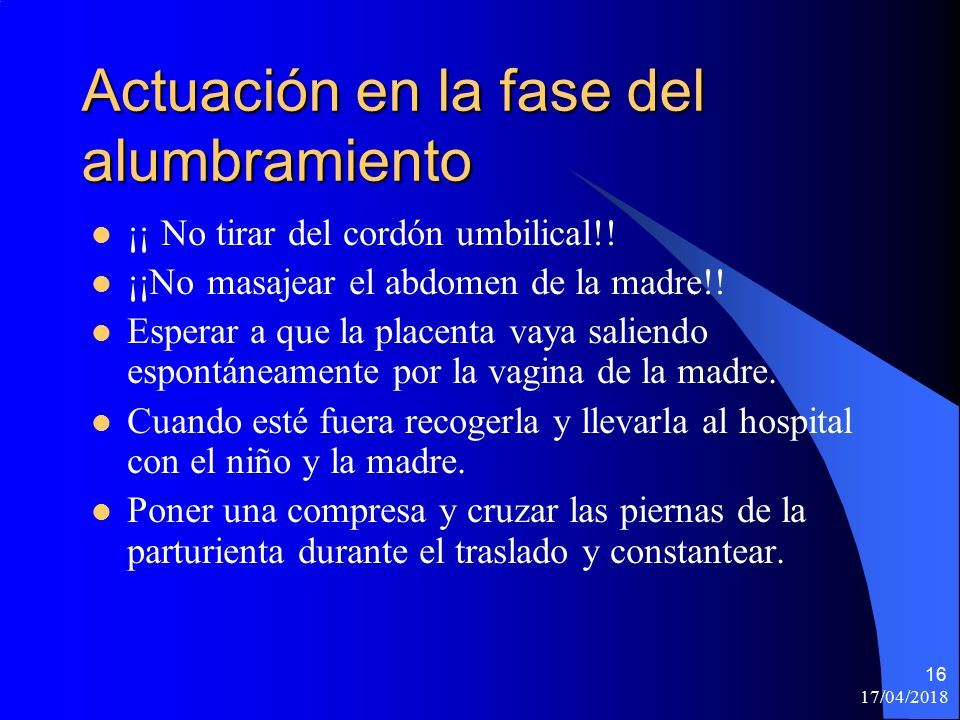 Actuación en la fase del alumbramiento

- ¡¡ No tirar del cordón umbilical!!
- ¡¡No masajear el abdomen de la madre!!
- Esperar a que la placenta vaya saliendo espontáneamente por la vagina de la madre.
- Cuando esté fuera recogerla y llevarla al hospital con el niño y la madre.
- Poner una compresa y cruzar las piernas de la parturienta durante el traslado y constantear.

16
17/04/2018